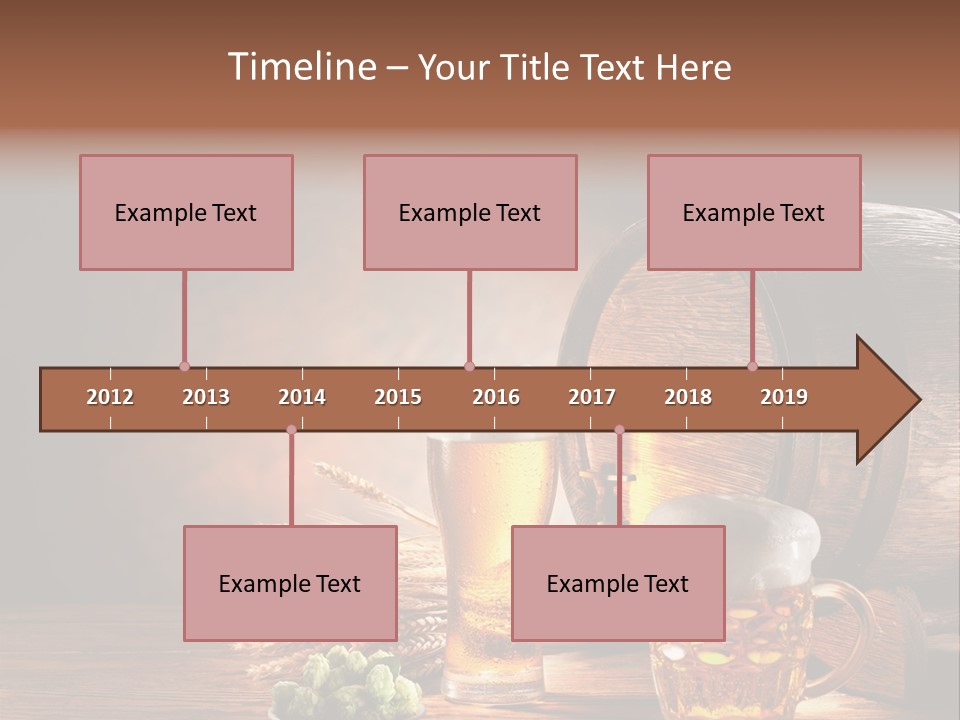 Timeline – Your Title Text Here

Example Text

Example Text

Example Text

2012
2013
2014
2015
2016
2017
2018
2019

Example Text

Example Text